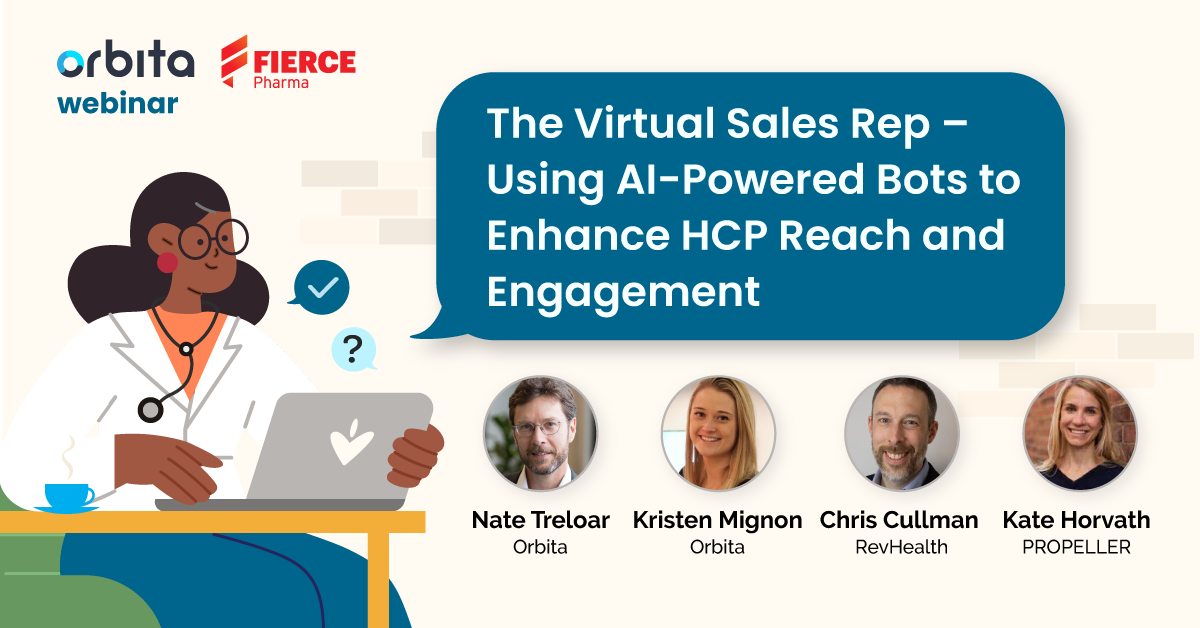 orbita webinar

FIERCE Pharma

The Virtual Sales Rep – Using AI-Powered Bots to Enhance HCP Reach and Engagement

?

Nate Treloar
Orbita

Kristen Mignon
Orbita

Chris Cullman
RevHealth

Kate Horvath
PROPELLER